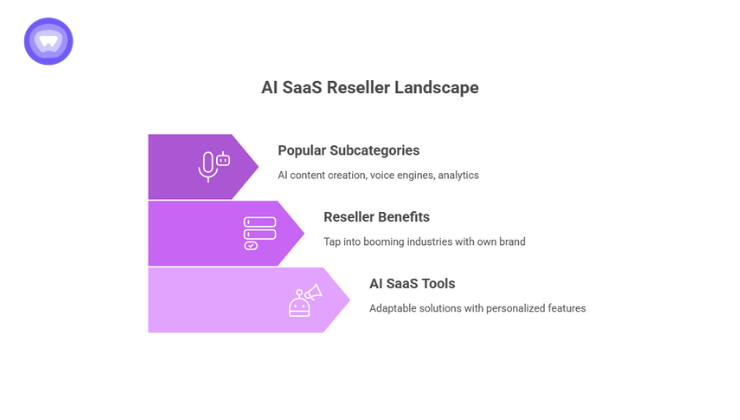 AI SaaS Reseller Landscape

Popular Subcategories

AI content creation, voice engines, analytics

Reseller Benefits

Tap into booming industries with own brand

AI SaaS Tools

Adaptable solutions with personalized features